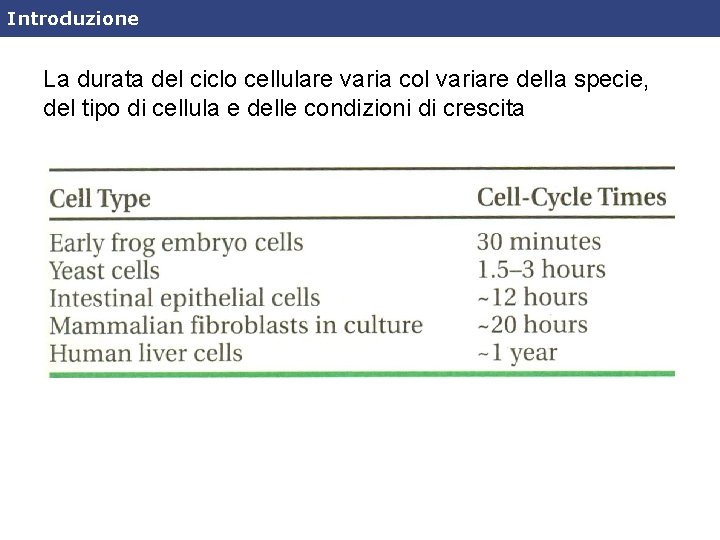 Introduzione

La durata del ciclo cellulare varia col variare della specie, del tipo di cellula e delle condizioni di crescita

| Cell Type | Cell-Cycle Times |
|---|---|
| Early frog embryo cells | 30 minutes |
| Yeast cells | 1.5–3 hours |
| Intestinal epithelial cells | ~12 hours |
| Mammalian fibroblasts in culture | ~20 hours |
| Human liver cells | ~1 year |